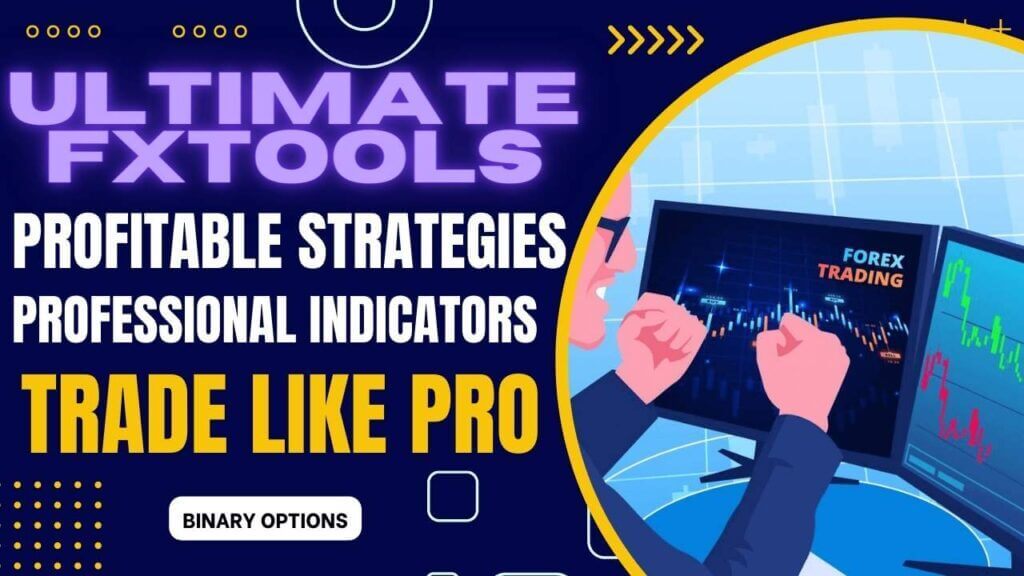 ULTIMATE FXTOOLS

PROFITABLE STRATEGIES

PROFESSIONAL INDICATORS

TRADE LIKE PRO

BINARY OPTIONS

FOREX TRADING